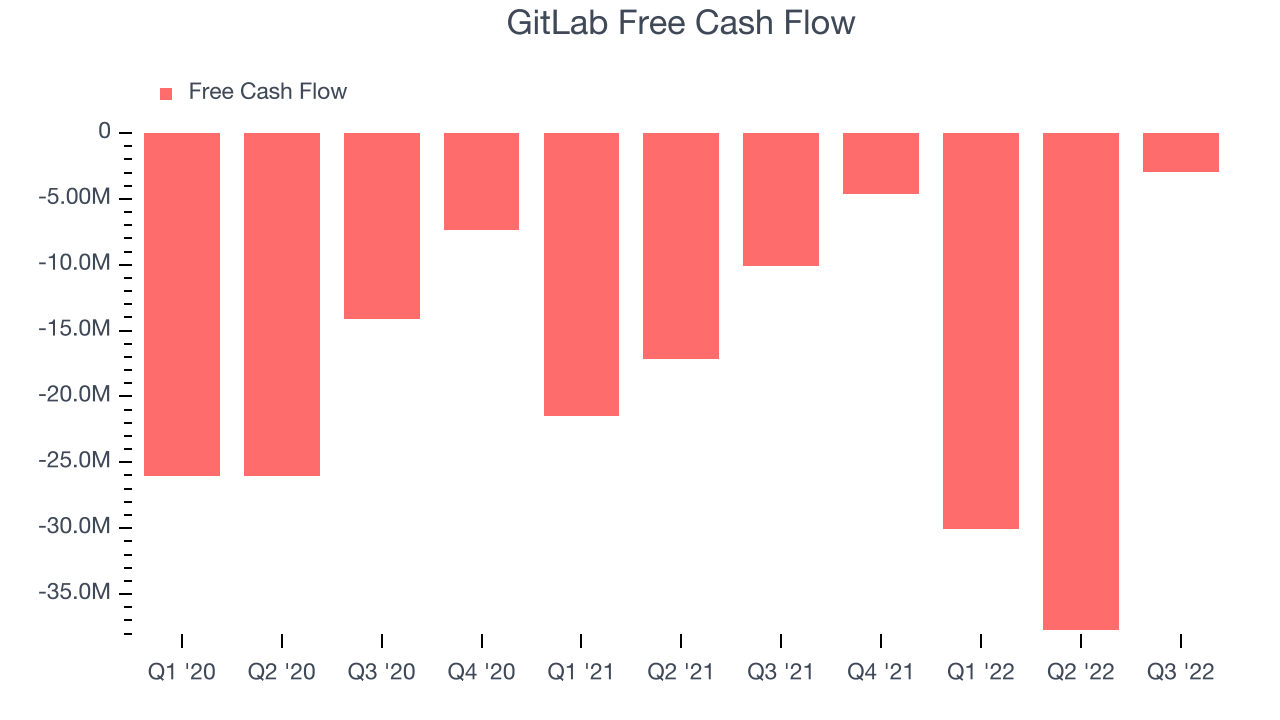 GitLab Free Cash Flow

Free Cash Flow

0
-5.00M
-10.0M
-15.0M
-20.0M
-25.0M
-30.0M
-35.0M

Q1 '20
Q2 '20
Q3 '20
Q4 '20
Q1 '21
Q2 '21
Q3 '21
Q4 '21
Q1 '22
Q2 '22
Q3 '22